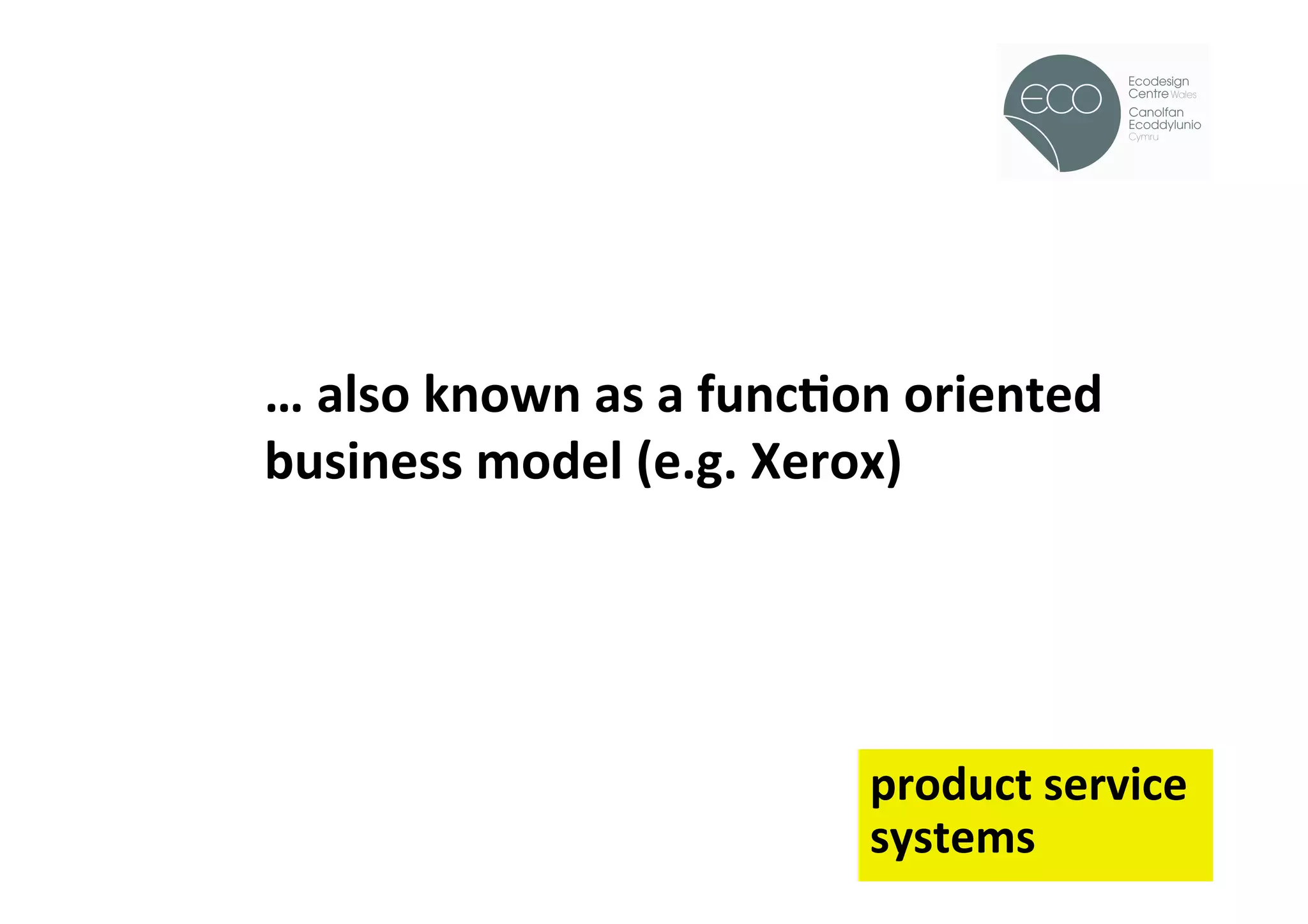 ECO
Ecodesign Centre Wales
Canolfan Ecoddylunio Cymru

… also known as a function oriented business model (e.g. Xerox)

product service systems